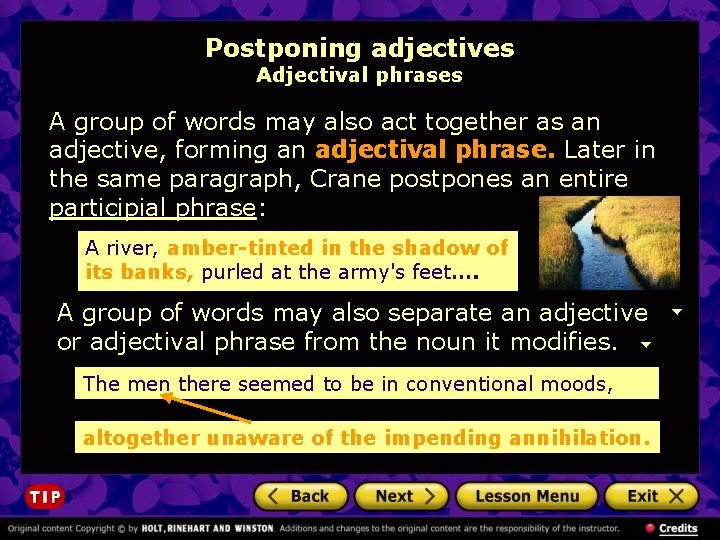 Postponing adjectives
Adjectival phrases

A group of words may also act together as an adjective, forming an adjectival phrase. Later in the same paragraph, Crane postpones an entire participial phrase:

A river, amber-tinted in the shadow of its banks, purled at the army's feet....

A group of words may also separate an adjective or adjectival phrase from the noun it modifies.

The men there seemed to be in conventional moods,

altogether unaware of the impending annihilation.

TIP

Back

Next

Lesson Menu

Exit

Original content Copyright © by HOLT, RINEHART AND WINSTON. Additions and changes to the original content are the responsibility of the instructor.

Credits